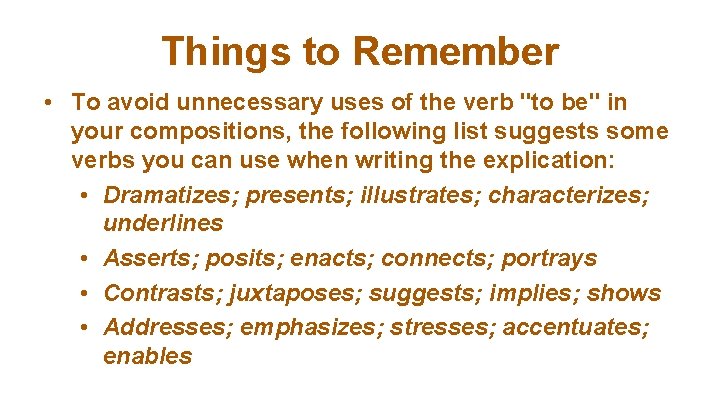 Things to Remember

• To avoid unnecessary uses of the verb "to be" in your compositions, the following list suggests some verbs you can use when writing the explication:

• Dramatizes; presents; illustrates; characterizes; underlines

• Asserts; posits; enacts; connects; portrays

• Contrasts; juxtaposes; suggests; implies; shows

• Addresses; emphasizes; stresses; accentuates; enables